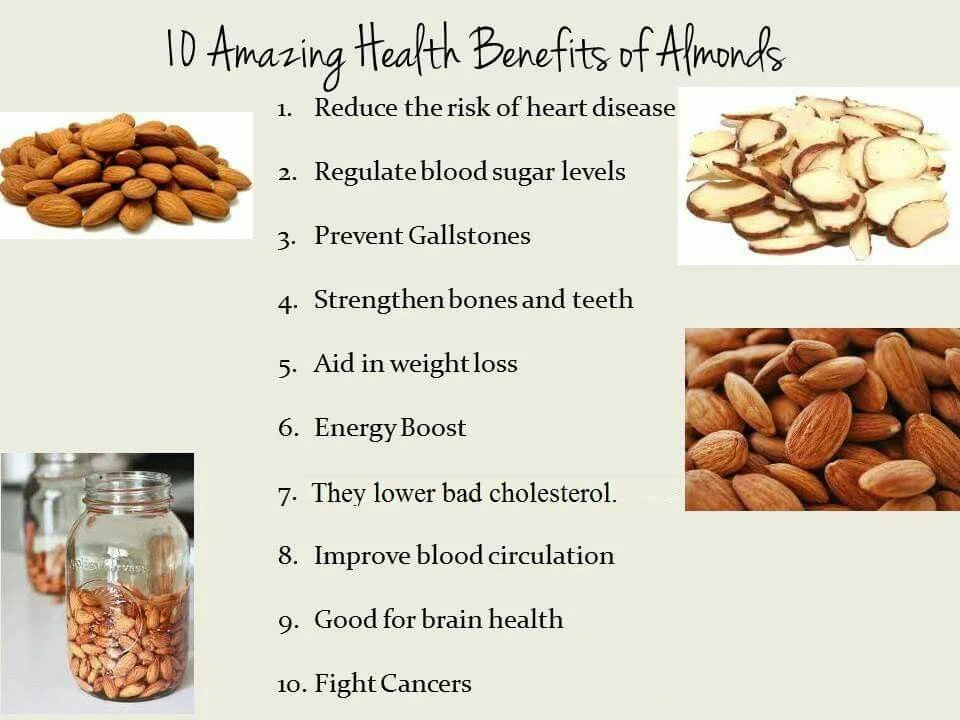 10 Amazing Health Benefits of Almonds

1. Reduce the risk of heart disease
2. Regulate blood sugar levels
3. Prevent Gallstones
4. Strengthen bones and teeth
5. Aid in weight loss
6. Energy Boost
7. They lower bad cholesterol.
8. Improve blood circulation
9. Good for brain health
10. Fight Cancers